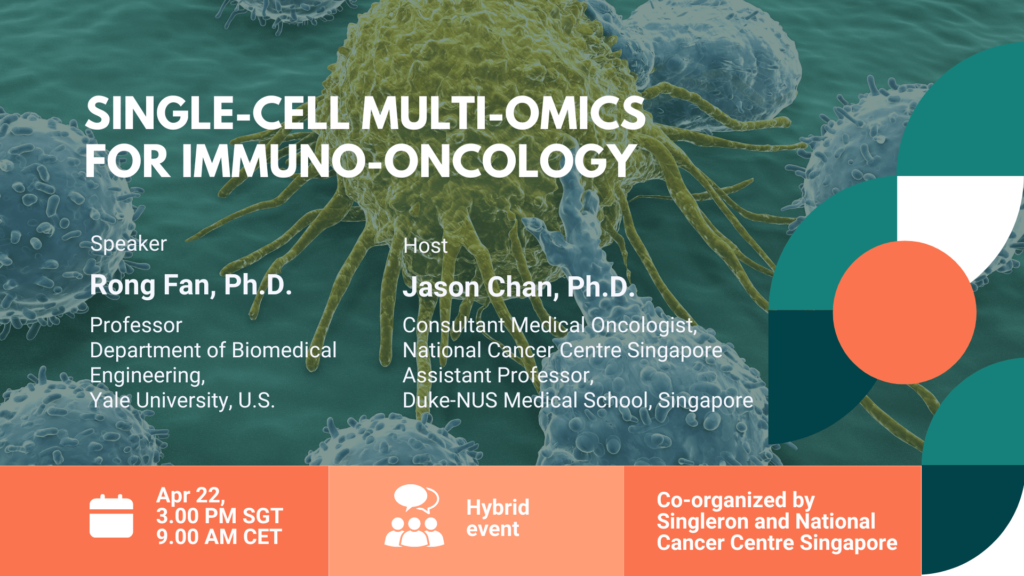 SINGLE-CELL MULTI-OMICS FOR IMMUNO-ONCOLOGY

Speaker
Rong Fan, Ph.D.
Professor
Department of Biomedical Engineering,
Yale University, U.S.

Host
Jason Chan, Ph.D.
Consultant Medical Oncologist,
National Cancer Centre Singapore
Assistant Professor,
Duke-NUS Medical School, Singapore

Apr 22,
3.00 PM SGT
9.00 AM CET

Hybrid event

Co-organized by Singleron and National Cancer Centre Singapore